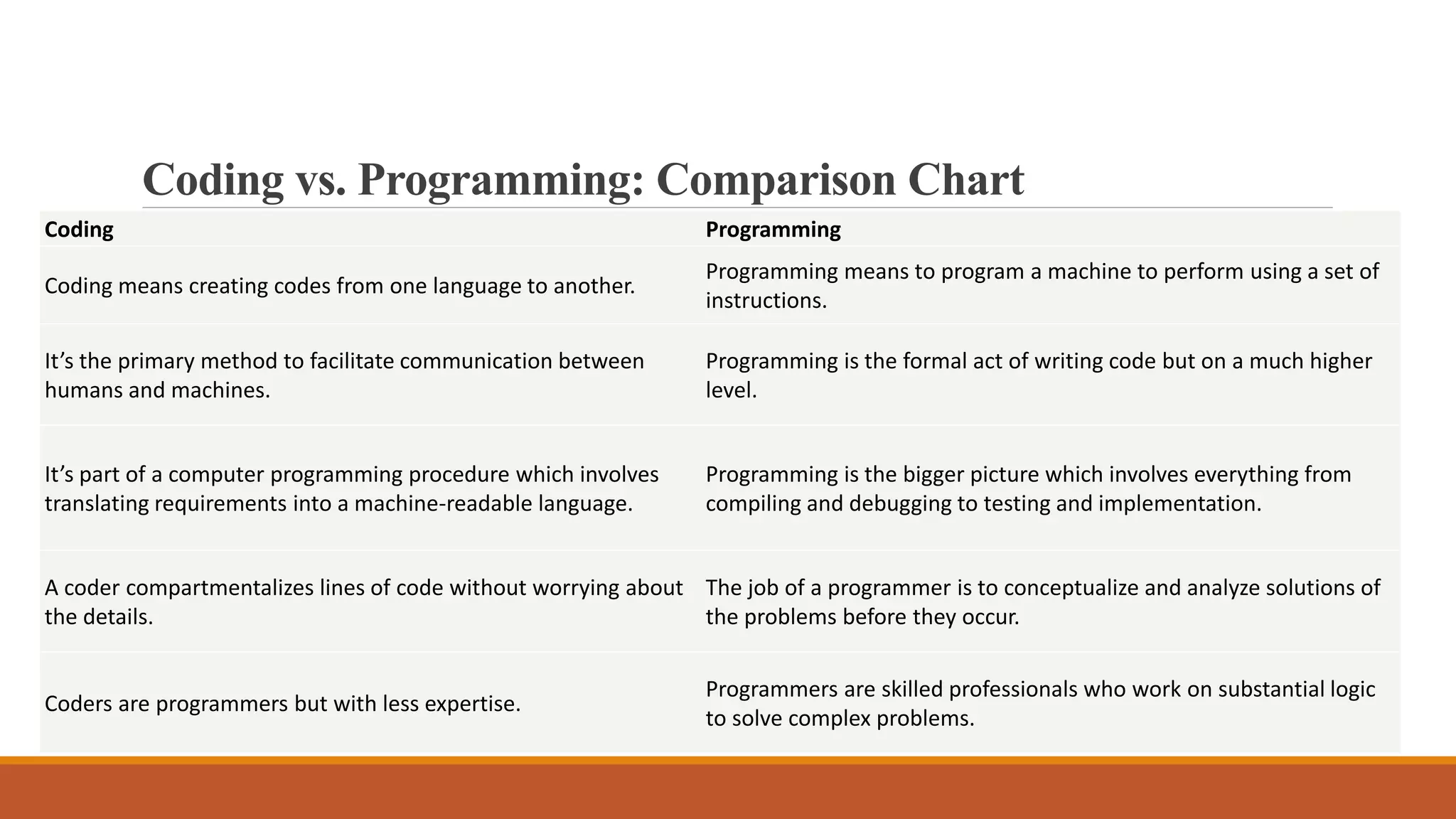 Coding vs. Programming: Comparison Chart

| Coding | Programming |
|---|---|
| Coding means creating codes from one language to another. | Programming means to program a machine to perform using a set of instructions. |
| It’s the primary method to facilitate communication between humans and machines. | Programming is the formal act of writing code but on a much higher level. |
| It’s part of a computer programming procedure which involves translating requirements into a machine-readable language. | Programming is the bigger picture which involves everything from compiling and debugging to testing and implementation. |
| A coder compartmentalizes lines of code without worrying about the details. | The job of a programmer is to conceptualize and analyze solutions of the problems before they occur. |
| Coders are programmers but with less expertise. | Programmers are skilled professionals who work on substantial logic to solve complex problems. |